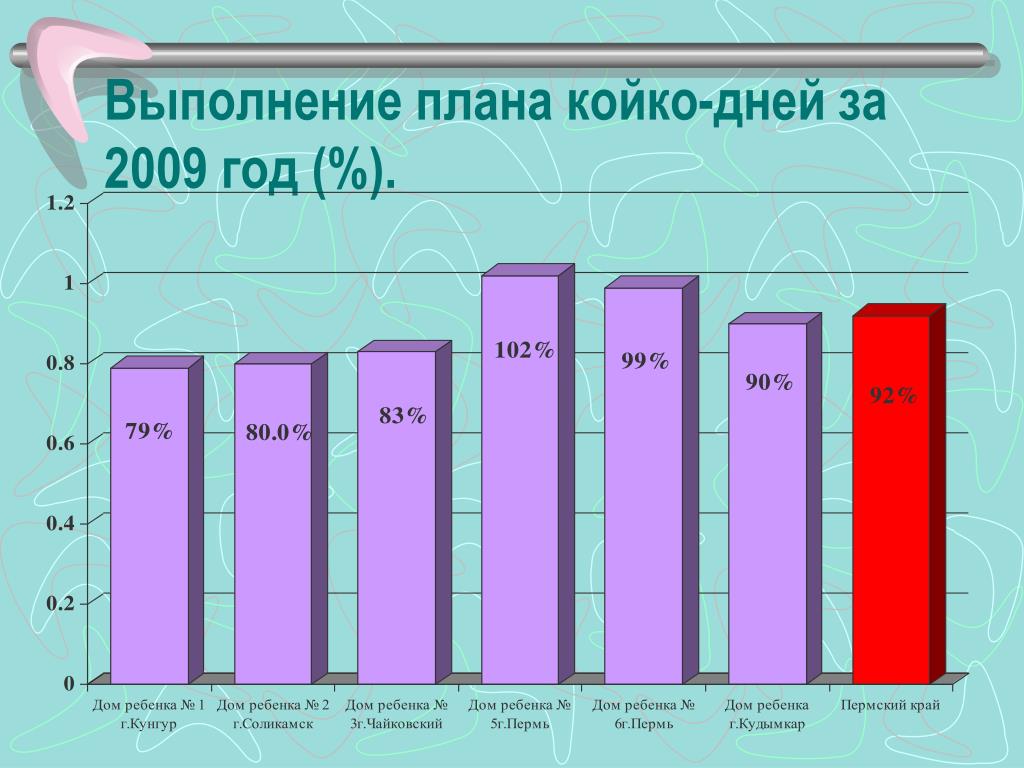 Выполнение плана койко-дней за 2009 год (%).

1.2
1
0.8
0.6
0.4
0.2
0

79%
80.0%
83%
102%
99%
90%
92%

Дом ребенка № 1 г.Кунгур
Дом ребенка № 2 г.Соликамск
Дом ребенка № 3г.Чайковский
Дом ребенка № 5г.Пермь
Дом ребенка № 6г.Пермь
Дом ребенка г.Кудымкар
Пермский край